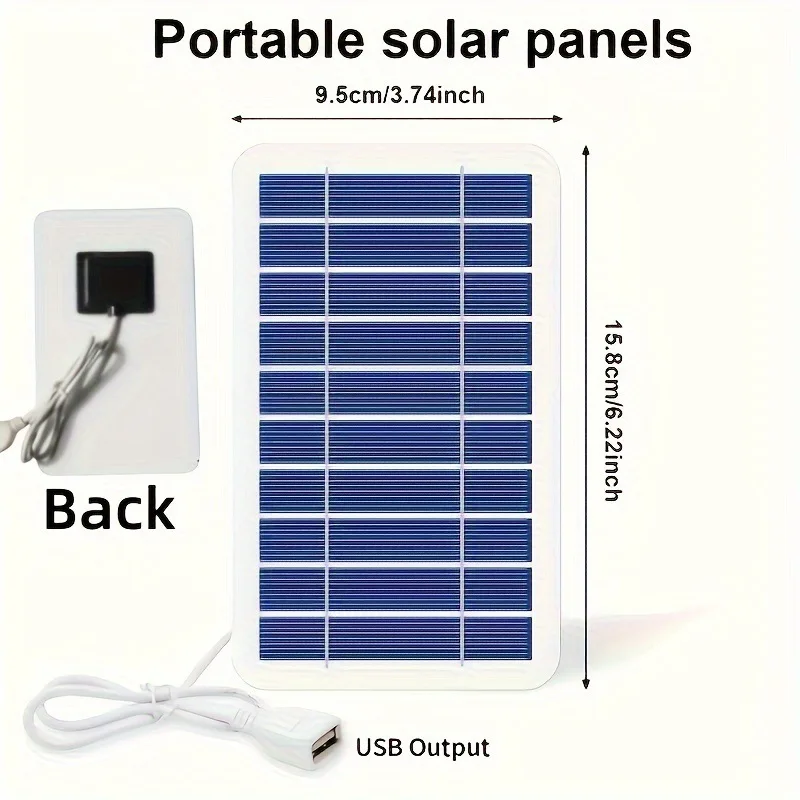 Portable solar panels

9.5cm/3.74inch

15.8cm/6.22inch

Back

USB Output